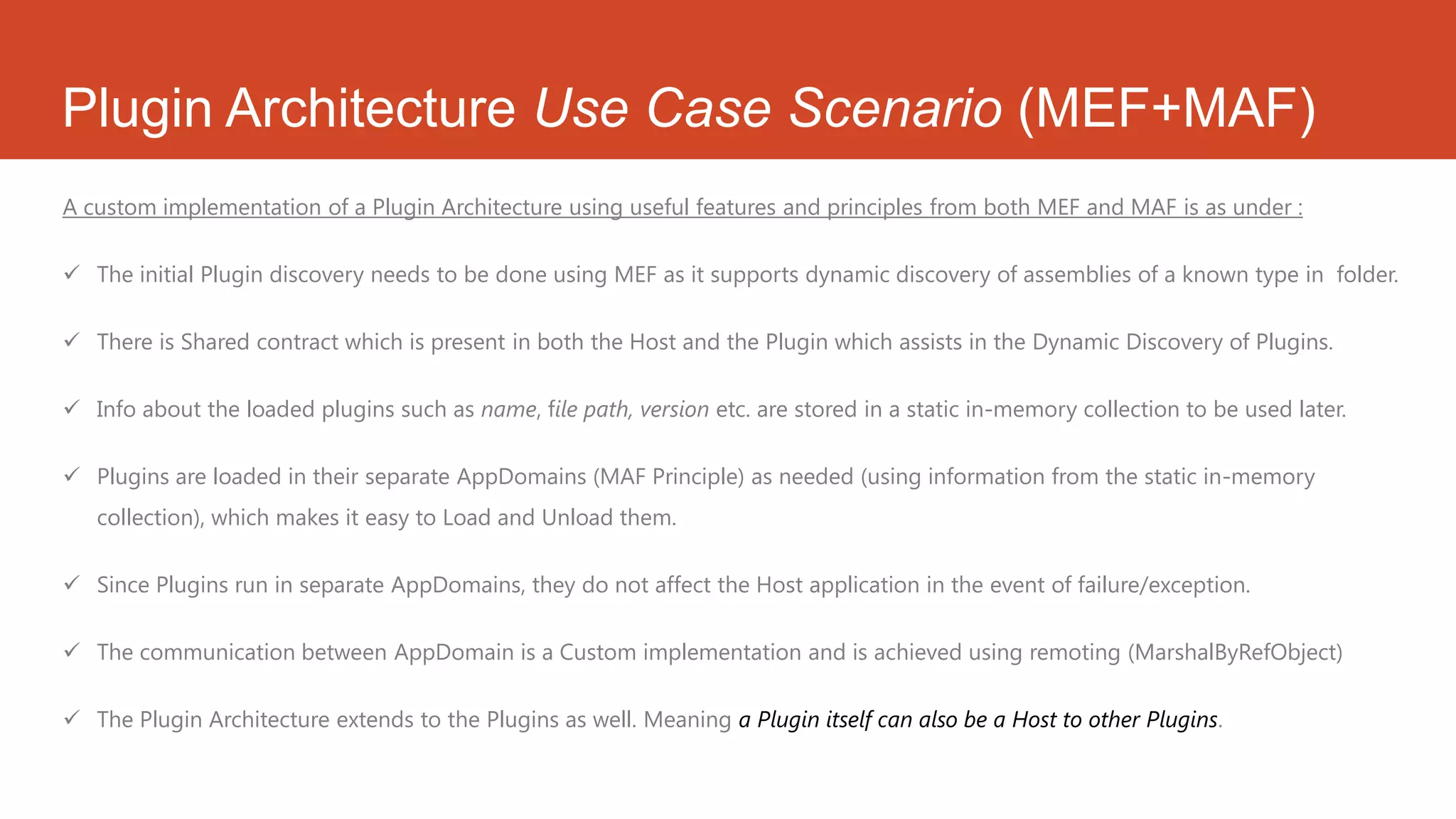 Plugin Architecture Use Case Scenario (MEF+MAF)

A custom implementation of a Plugin Architecture using useful features and principles from both MEF and MAF is as under :

✓ The initial Plugin discovery needs to be done using MEF as it supports dynamic discovery of assemblies of a known type in folder.

✓ There is Shared contract which is present in both the Host and the Plugin which assists in the Dynamic Discovery of Plugins.

✓ Info about the loaded plugins such as name, file path, version etc. are stored in a static in-memory collection to be used later.

✓ Plugins are loaded in their separate AppDomains (MAF Principle) as needed (using information from the static in-memory collection), which makes it easy to Load and Unload them.

✓ Since Plugins run in separate AppDomains, they do not affect the Host application in the event of failure/exception.

✓ The communication between AppDomain is a Custom implementation and is achieved using remoting (MarshalByRefObject)

✓ The Plugin Architecture extends to the Plugins as well. Meaning a Plugin itself can also be a Host to other Plugins.